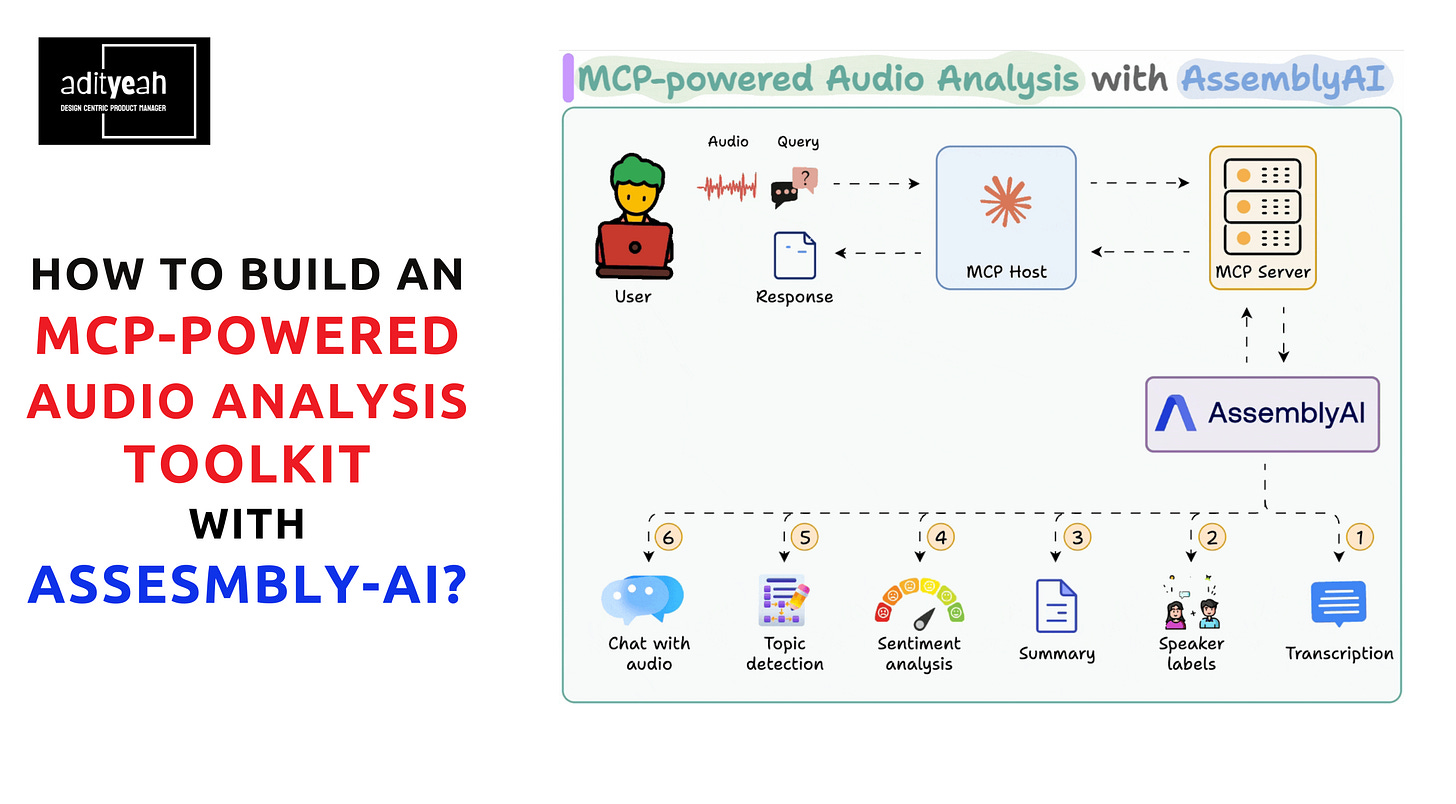 adityeah
DESIGN CENTRIC PRODUCT MANAGER

HOW TO BUILD AN MCP-POWERED AUDIO ANALYSIS TOOLKIT WITH ASSESMBLY-AI?

MCP-powered Audio Analysis with AssemblyAI

Audio
Query
?
User
Response
MCP Host
MCP Server
AssemblyAI

6
Chat with audio
5
Topic detection
4
Sentiment analysis
3
Summary
2
Speaker labels
1
Transcription